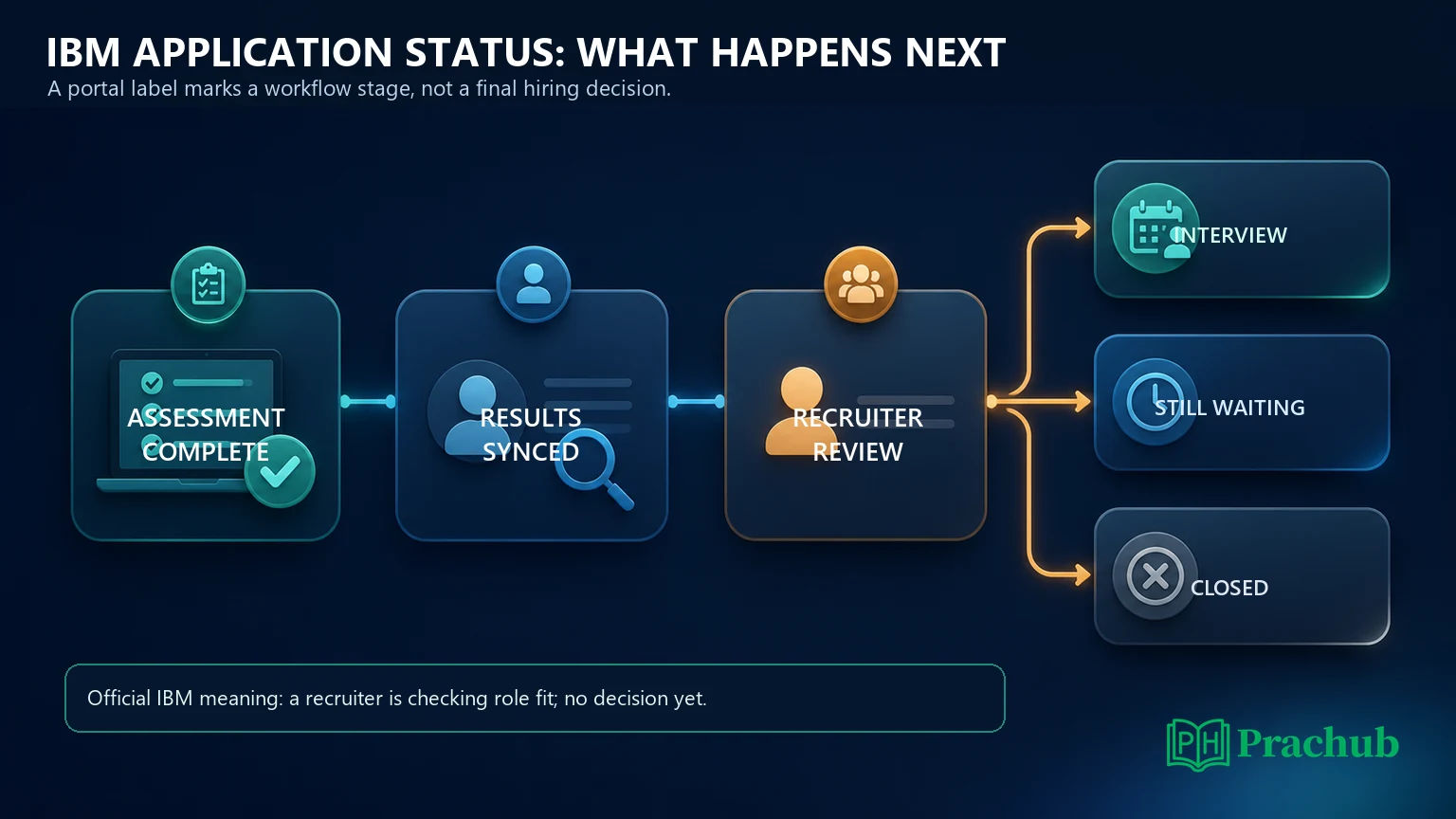 IBM APPLICATION STATUS: WHAT HAPPENS NEXT
A portal label marks a workflow stage, not a final hiring decision.

ASSESSMENT COMPLETE

RESULTS SYNCED

RECRUITER REVIEW

INTERVIEW

STILL WAITING

CLOSED

Official IBM meaning: a recruiter is checking role fit; no decision yet.

PH Prachub